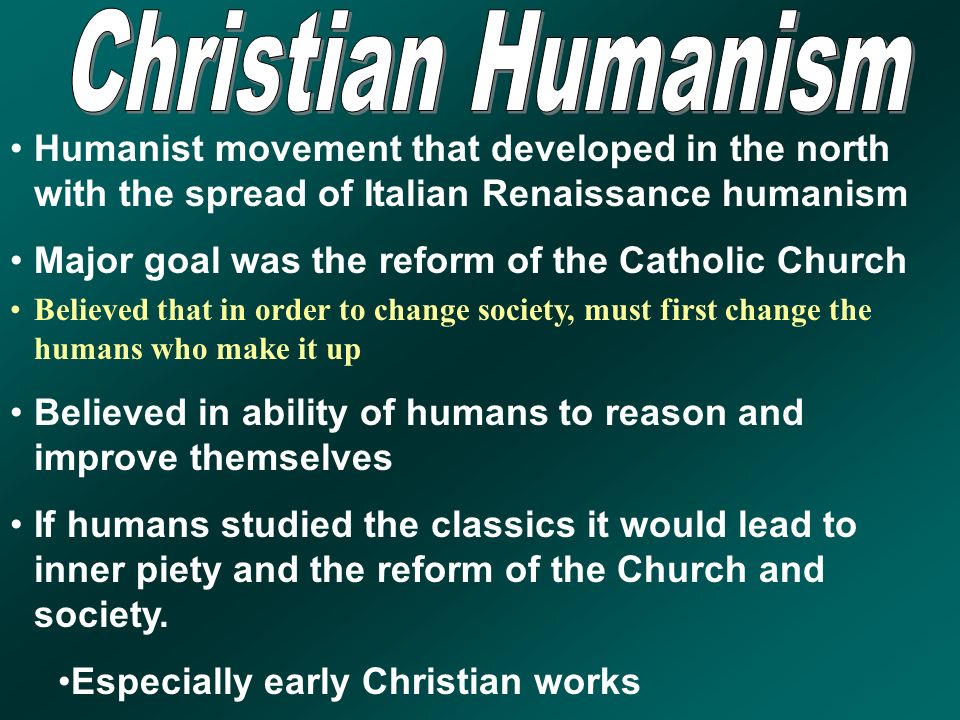 Christian Humanism

• Humanist movement that developed in the north with the spread of Italian Renaissance humanism

• Major goal was the reform of the Catholic Church

• Believed that in order to change society, must first change the humans who make it up

• Believed in ability of humans to reason and improve themselves

• If humans studied the classics it would lead to inner piety and the reform of the Church and society.

•Especially early Christian works